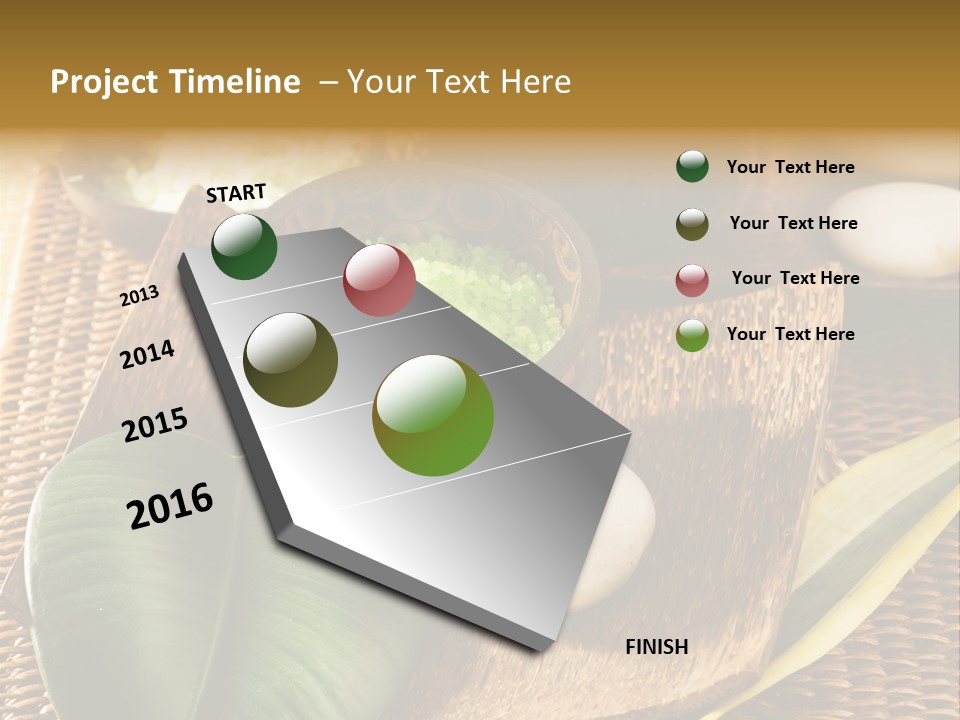 Project Timeline – Your Text Here

START

2013

2014

2015

2016

FINISH

Your Text Here

Your Text Here

Your Text Here

Your Text Here